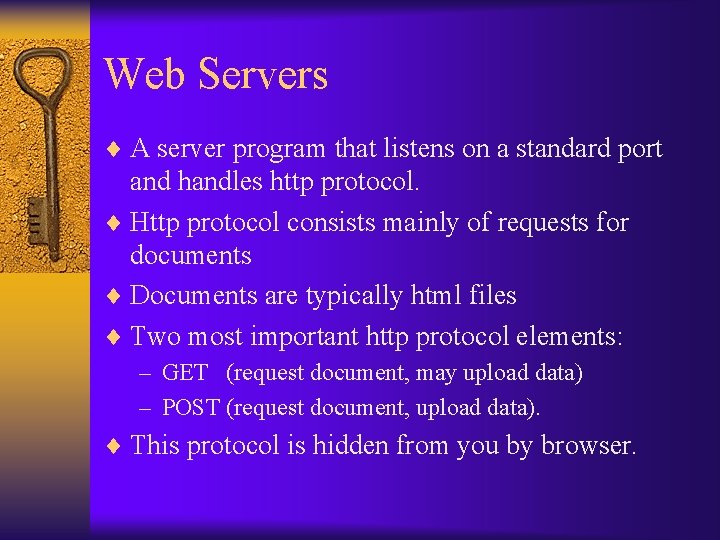 Web Servers

♦ A server program that listens on a standard port and handles http protocol.
♦ Http protocol consists mainly of requests for documents
♦ Documents are typically html files
♦ Two most important http protocol elements:
– GET (request document, may upload data)
– POST (request document, upload data).
♦ This protocol is hidden from you by browser.